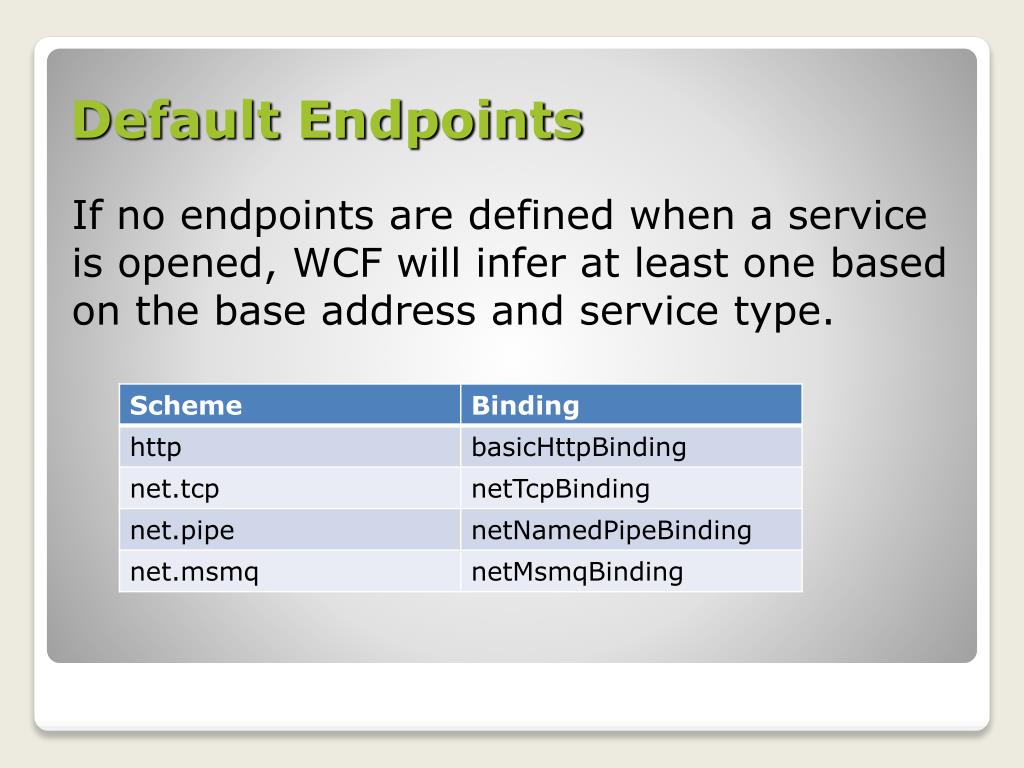 Default Endpoints

If no endpoints are defined when a service is opened, WCF will infer at least one based on the base address and service type.

| Scheme | Binding |
|---|---|
| http | basicHttpBinding |
| net.tcp | netTcpBinding |
| net.pipe | netNamedPipeBinding |
| net.msmq | netMsmqBinding |